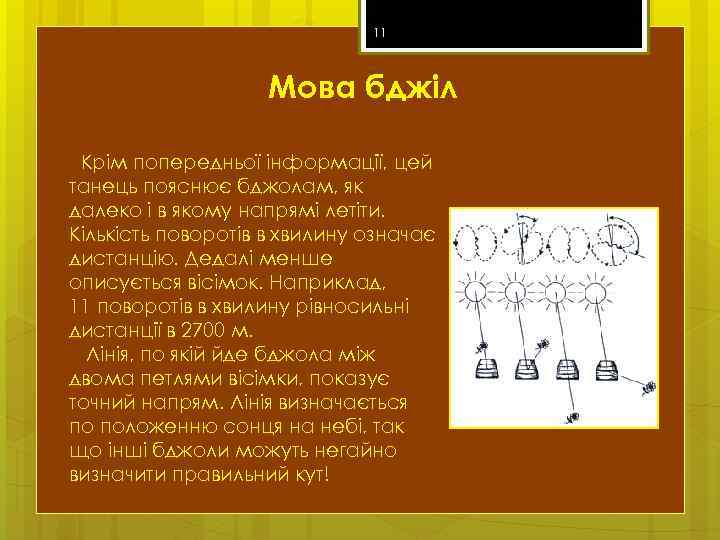 11

Мова бджіл

Крім попередньої інформації, цей танець пояснює бджолам, як далеко і в якому напрямі летіти. Кількість поворотів в хвилину означає дистанцію. Дедалі менше описується вісімок. Наприклад, 11 поворотів в хвилину рівносильні дистанції в 2700 м.

Лінія, по якій йде бджола між двома петлями вісімки, показує точний напрям. Лінія визначається по положенню сонця на небі, так що інші бджоли можуть негайно визначити правильний кут!